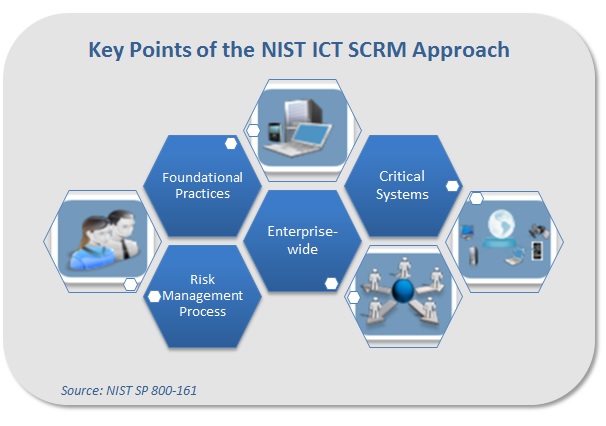 Key Points of the NIST ICT SCRM Approach

Foundational Practices

Critical Systems

Enterprise-wide

Risk Management Process

Source: NIST SP 800-161